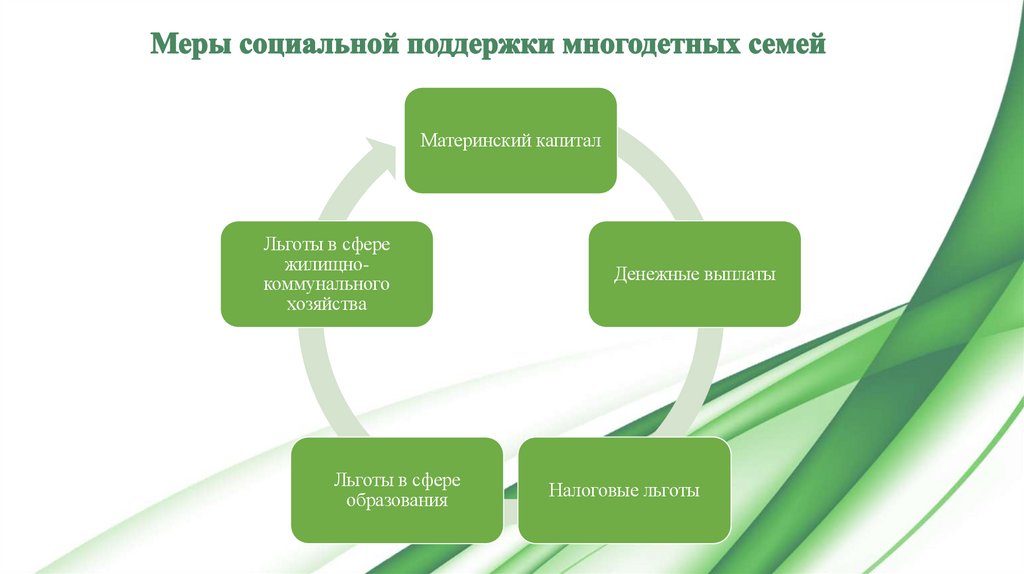 Меры социальной поддержки многодетных семей

Материнский капитал

Денежные выплаты

Налоговые льготы

Льготы в сфере образования

Льготы в сфере жилищно-коммунального хозяйства